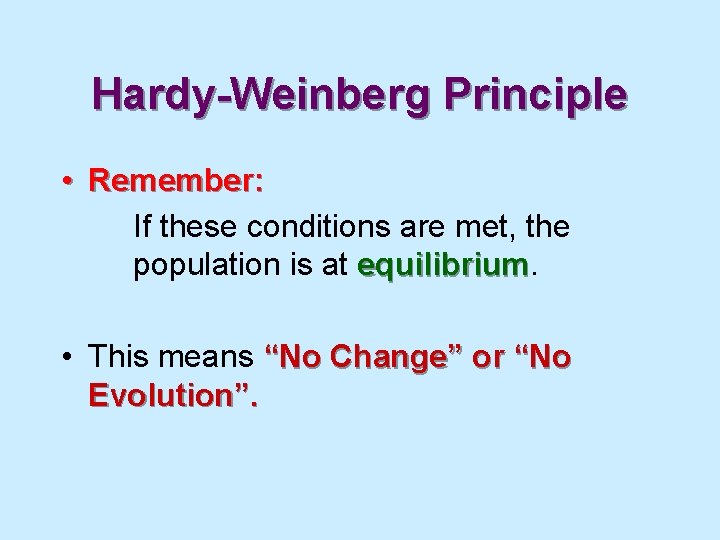 Hardy-Weinberg Principle

• Remember:

If these conditions are met, the population is at equilibrium.

• This means “No Change” or “No Evolution”.